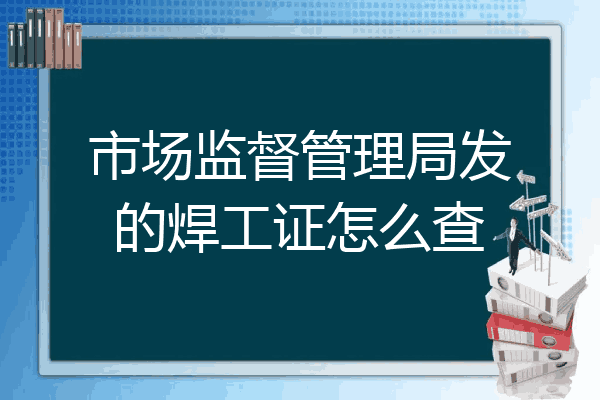 市场监督管理局发的焊工证怎么查